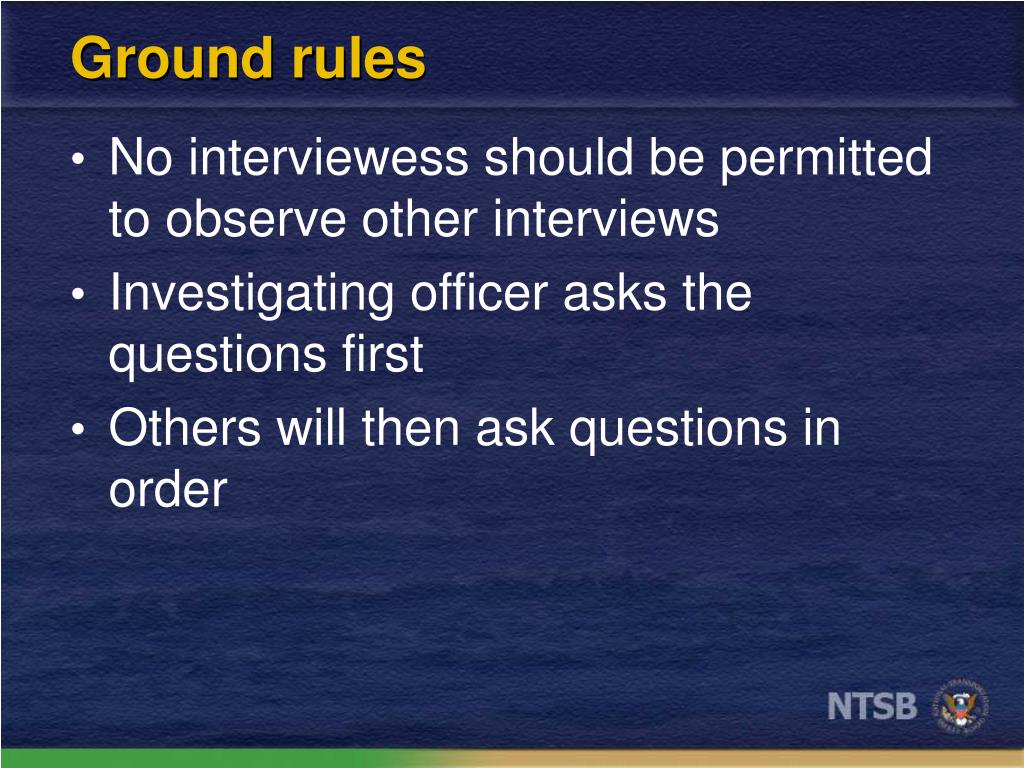 Ground rules

• No interviewess should be permitted to observe other interviews
• Investigating officer asks the questions first
• Others will then ask questions in order

NTSB